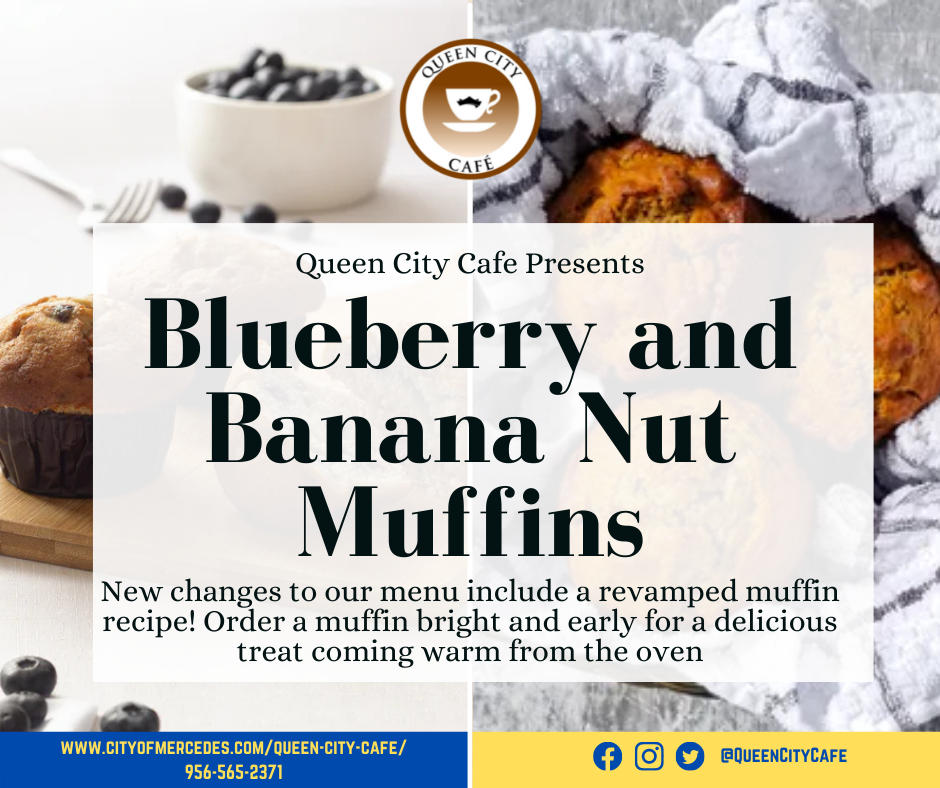 QUEEN CITY
CAFÉ

Queen City Cafe Presents

Blueberry and Banana Nut Muffins

New changes to our menu include a revamped muffin recipe! Order a muffin bright and early for a delicious treat coming warm from the oven

WWW.CITYOFMERCEDES.COM/QUEEN-CITY-CAFE/
956-565-2371

@QUEENCITYCAFE